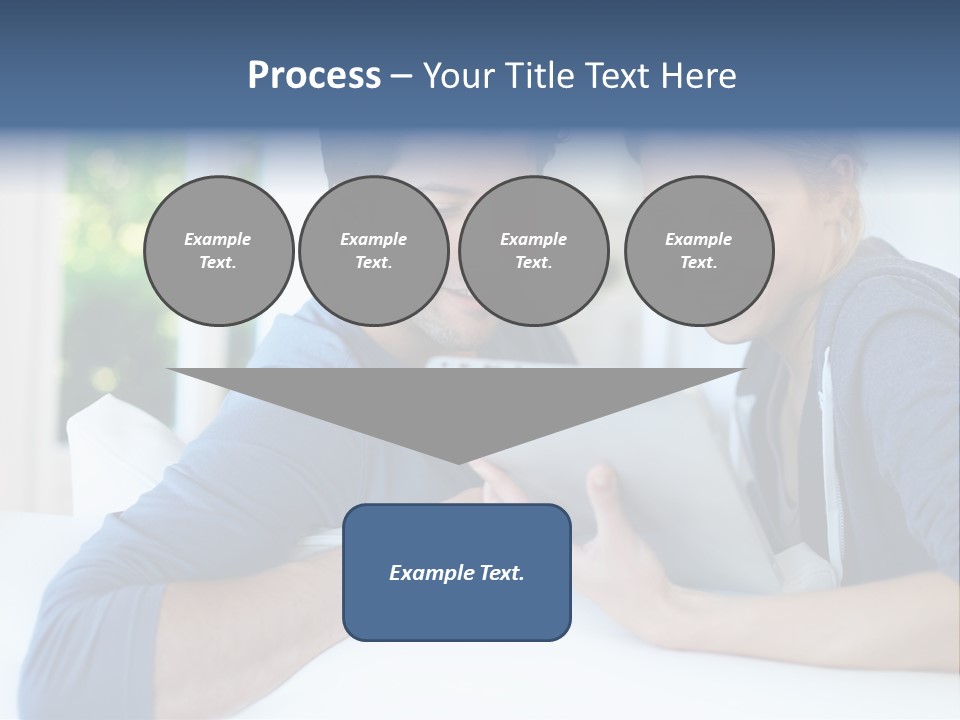 Process – Your Title Text Here

Example Text.

Example Text.

Example Text.

Example Text.

Example Text.